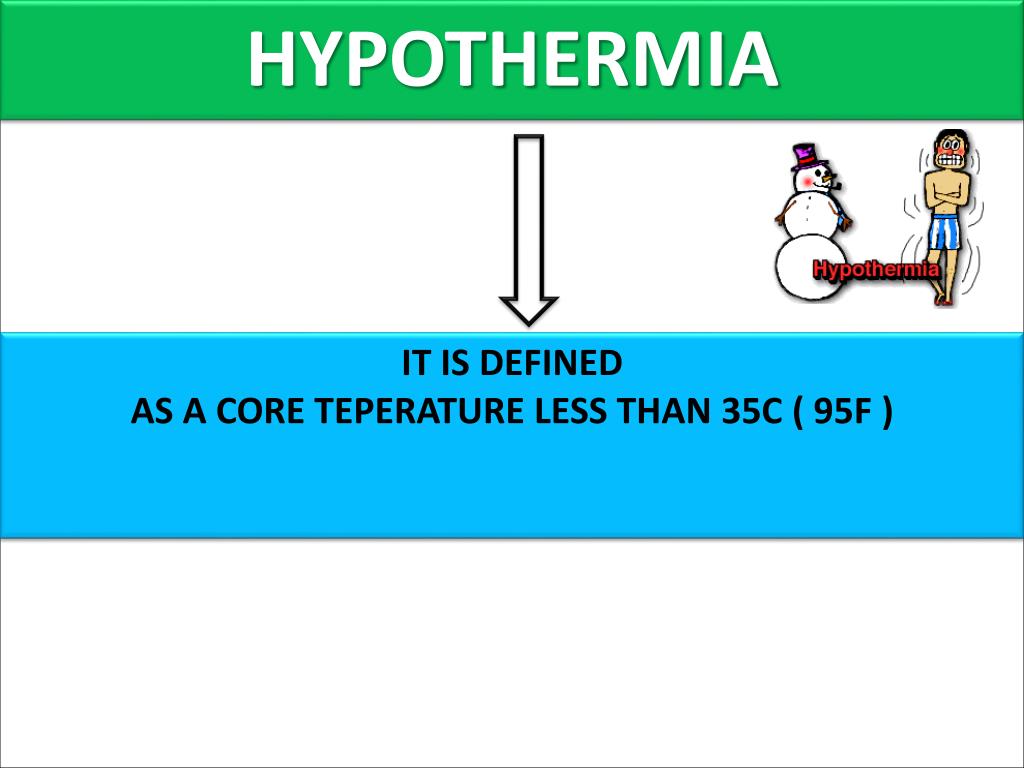 HYPOTHERMIA

Hypothermia

IT IS DEFINED
AS A CORE TEPERATURE LESS THAN 35C ( 95F )